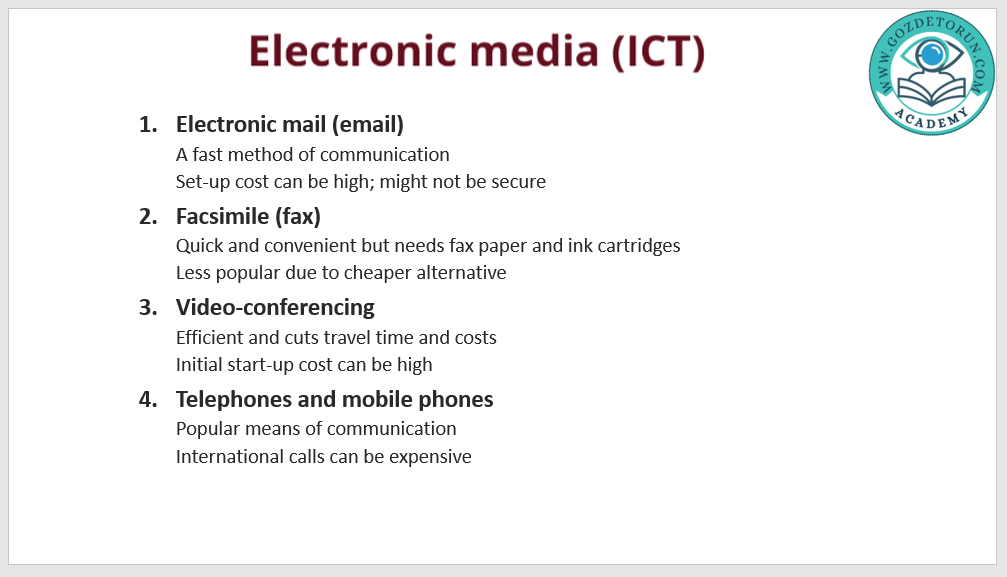 Electronic media (ICT)

WWW.GOZDETORUN.COM
ACADEMY

1. Electronic mail (email)
A fast method of communication
Set-up cost can be high; might not be secure

2. Facsimile (fax)
Quick and convenient but needs fax paper and ink cartridges
Less popular due to cheaper alternative

3. Video-conferencing
Efficient and cuts travel time and costs
Initial start-up cost can be high

4. Telephones and mobile phones
Popular means of communication
International calls can be expensive